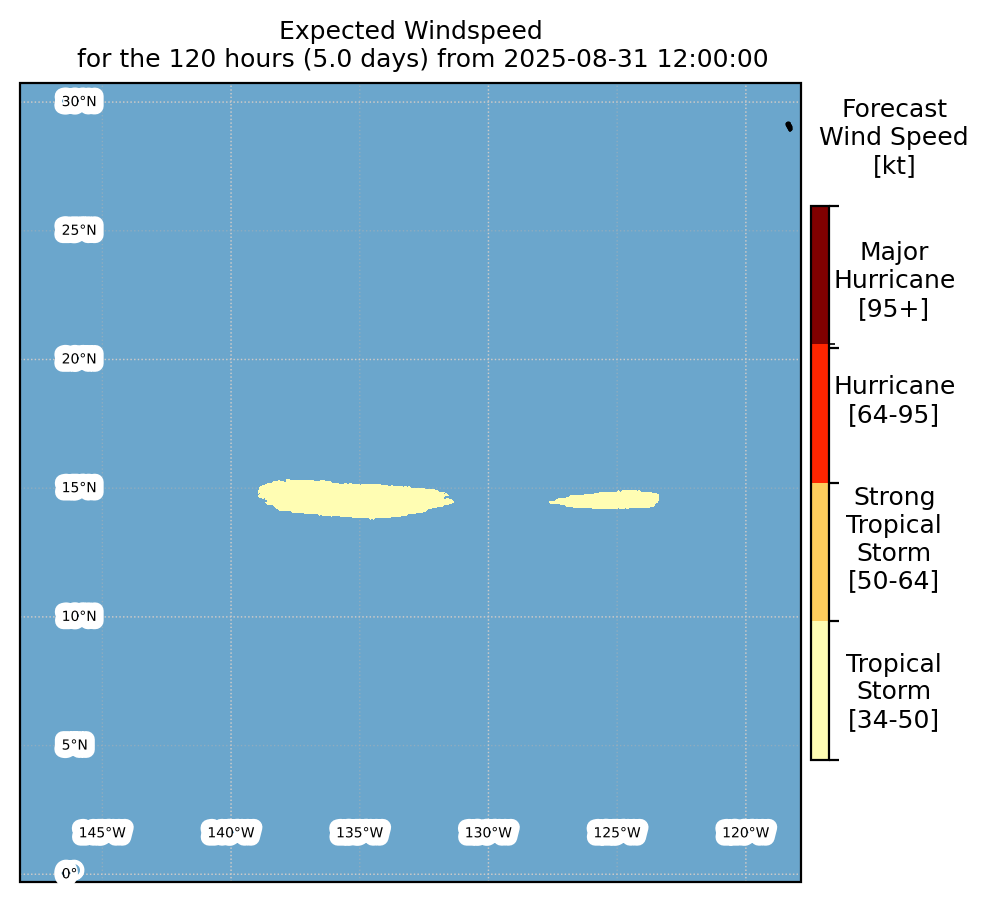 Expected Windspeed
for the 120 hours (5.0 days) from 2025-08-31 12:00:00

30°N
25°N
20°N
15°N
10°N
5°N
0°

145°W
140°W
135°W
130°W
125°W
120°W

Forecast
Wind Speed
[kt]

Major
Hurricane
[95+]

Hurricane
[64-95]

Strong
Tropical
Storm
[50-64]

Tropical
Storm
[34-50]